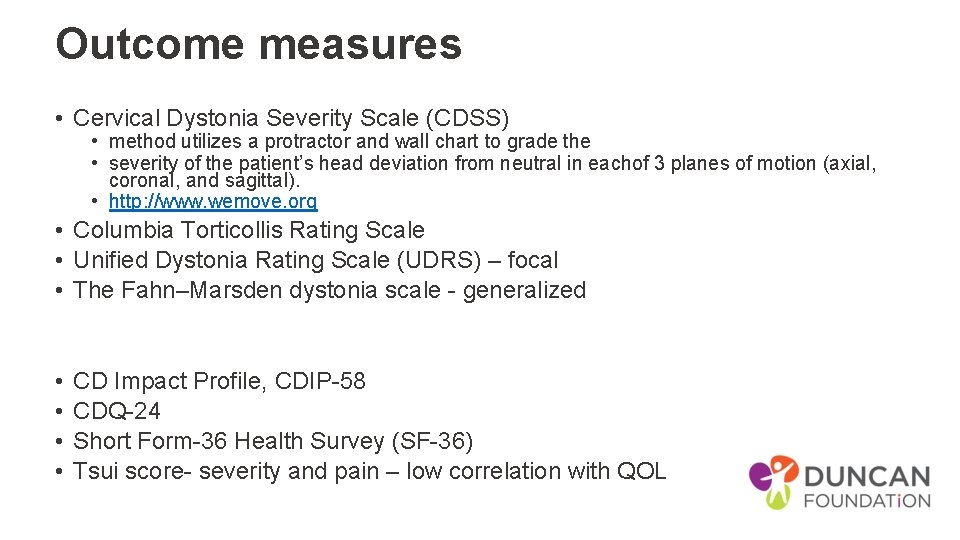 Outcome measures

• Cervical Dystonia Severity Scale (CDSS)
  • method utilizes a protractor and wall chart to grade the
  • severity of the patient's head deviation from neutral in eachof 3 planes of motion (axial, coronal, and sagittal).
  • http://www.wemove.org
• Columbia Torticollis Rating Scale
• Unified Dystonia Rating Scale (UDRS) – focal
• The Fahn–Marsden dystonia scale - generalized

• CD Impact Profile, CDIP-58
• CDQ-24
• Short Form-36 Health Survey (SF-36)
• Tsui score- severity and pain – low correlation with QOL

DUNCAN
FOUNDATiON